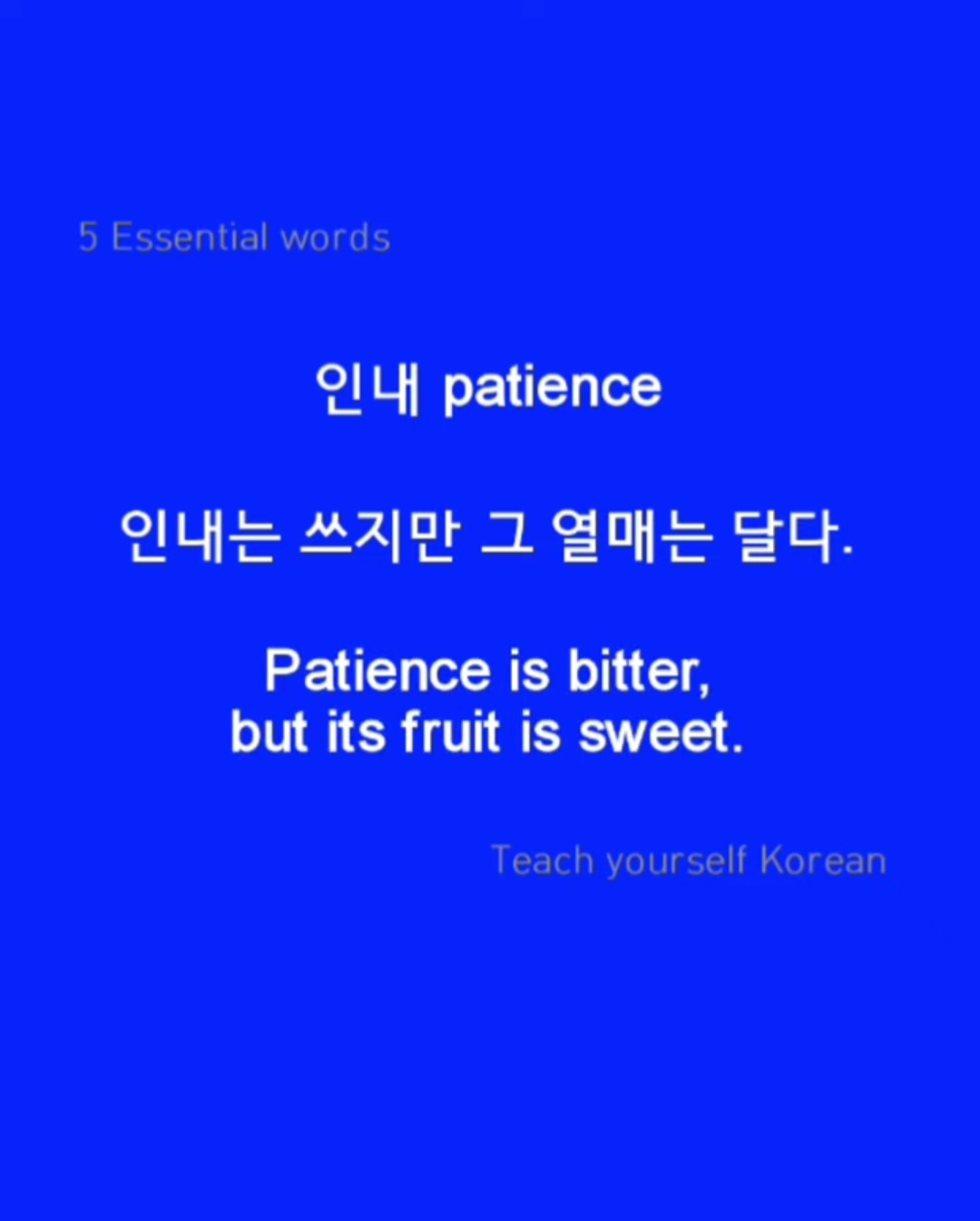 5 Essential words

인내 patience

인내는 쓰지만 그 열매는 달다.

Patience is bitter, but its fruit is sweet.

Teach yourself Korean